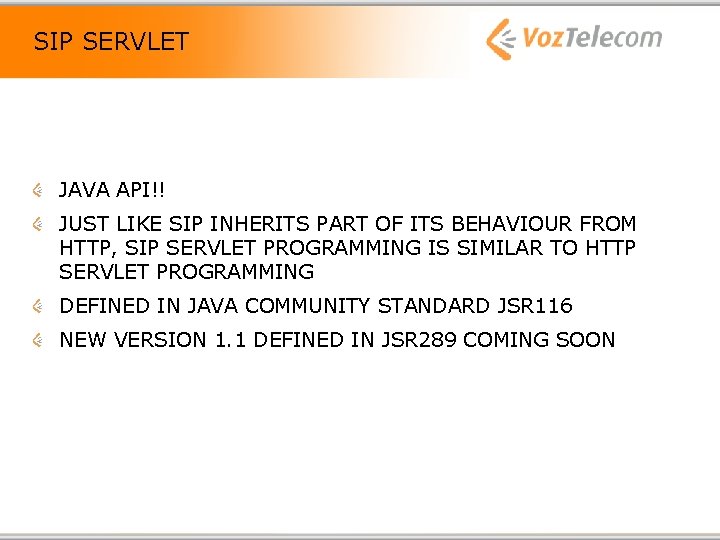 SIP SERVLET

VozTelecom

JAVA API!!

JUST LIKE SIP INHERITS PART OF ITS BEHAVIOUR FROM HTTP, SIP SERVLET PROGRAMMING IS SIMILAR TO HTTP SERVLET PROGRAMMING

DEFINED IN JAVA COMMUNITY STANDARD JSR116

NEW VERSION 1.1 DEFINED IN JSR289 COMING SOON